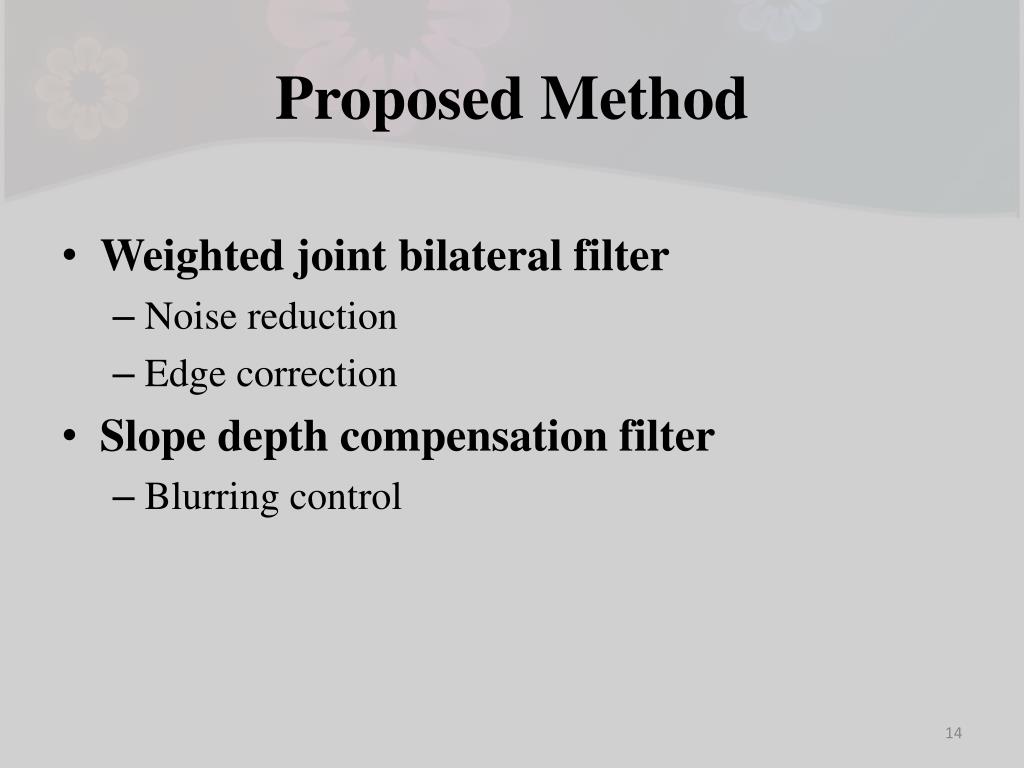 Proposed Method

• Weighted joint bilateral filter
– Noise reduction
– Edge correction
• Slope depth compensation filter
– Blurring control

14